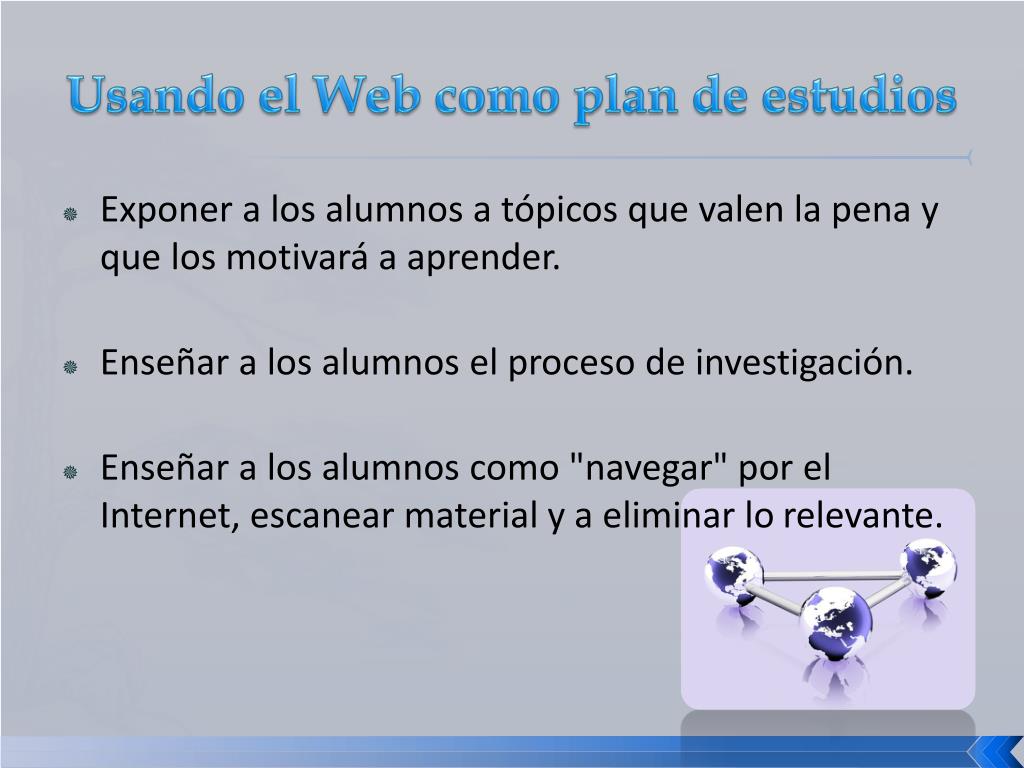 Usando el Web como plan de estudios

Exponer a los alumnos a tópicos que valen la pena y que los motivará a aprender.

Enseñar a los alumnos el proceso de investigación.

Enseñar a los alumnos como "navegar" por el Internet, escanear material y a eliminar lo relevante.